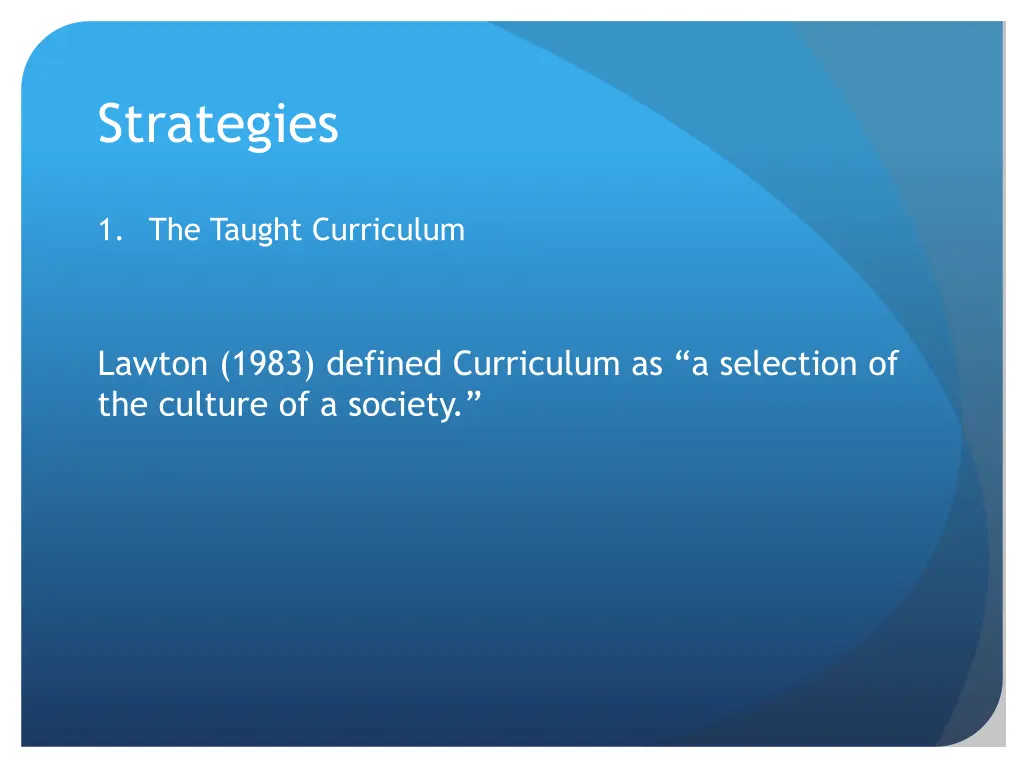 Strategies

1. The Taught Curriculum

Lawton (1983) defined Curriculum as “a selection of the culture of a society.”